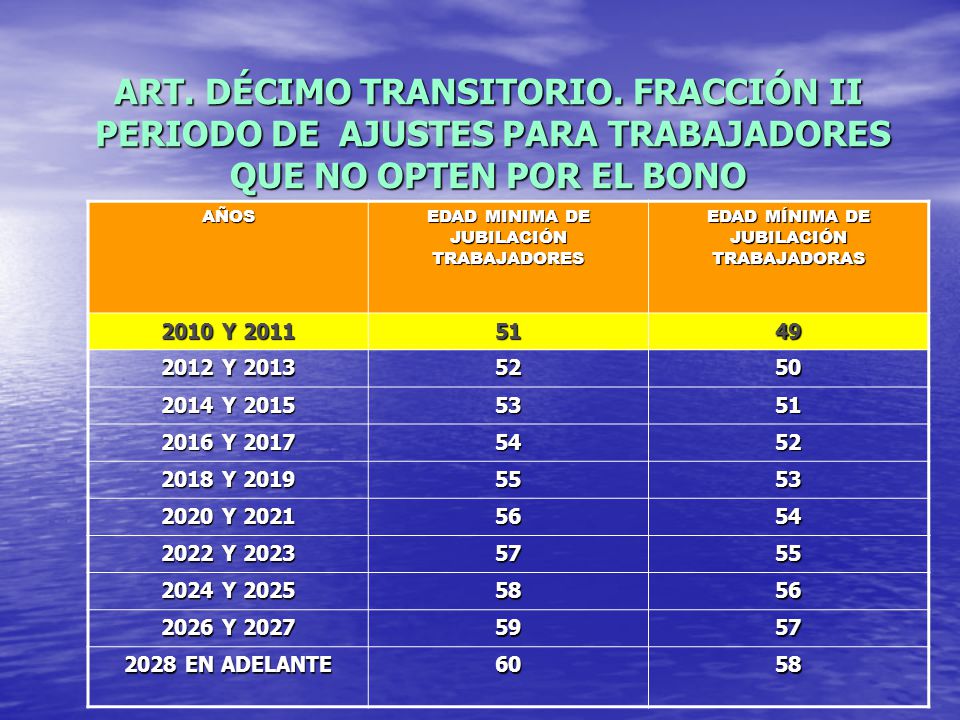 ART. DÉCIMO TRANSITORIO. FRACCIÓN II
PERIODO DE AJUSTES PARA TRABAJADORES QUE NO OPTEN POR EL BONO

| AÑOS | EDAD MINIMA DE JUBILACIÓN TRABAJADORES | EDAD MÍNIMA DE JUBILACIÓN TRABAJADORAS |
|---|---|---|
| 2010 Y 2011 | 51 | 49 |
| 2012 Y 2013 | 52 | 50 |
| 2014 Y 2015 | 53 | 51 |
| 2016 Y 2017 | 54 | 52 |
| 2018 Y 2019 | 55 | 53 |
| 2020 Y 2021 | 56 | 54 |
| 2022 Y 2023 | 57 | 55 |
| 2024 Y 2025 | 58 | 56 |
| 2026 Y 2027 | 59 | 57 |
| 2028 EN ADELANTE | 60 | 58 |